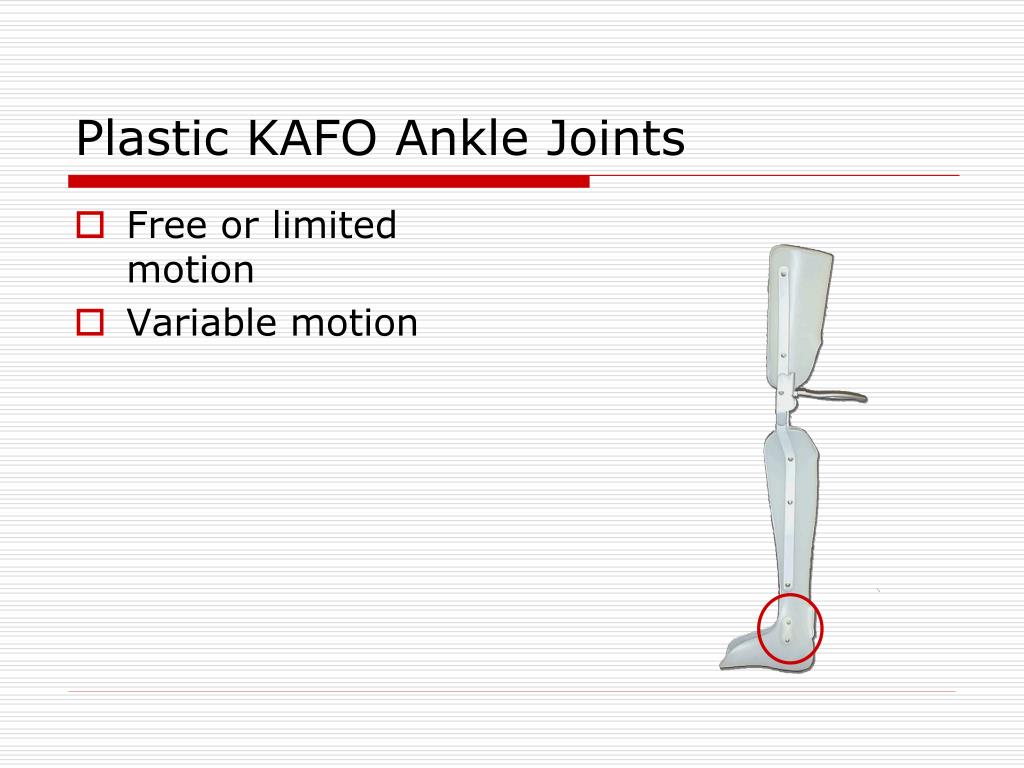 Plastic KAFO Ankle Joints

Free or limited motion

Variable motion